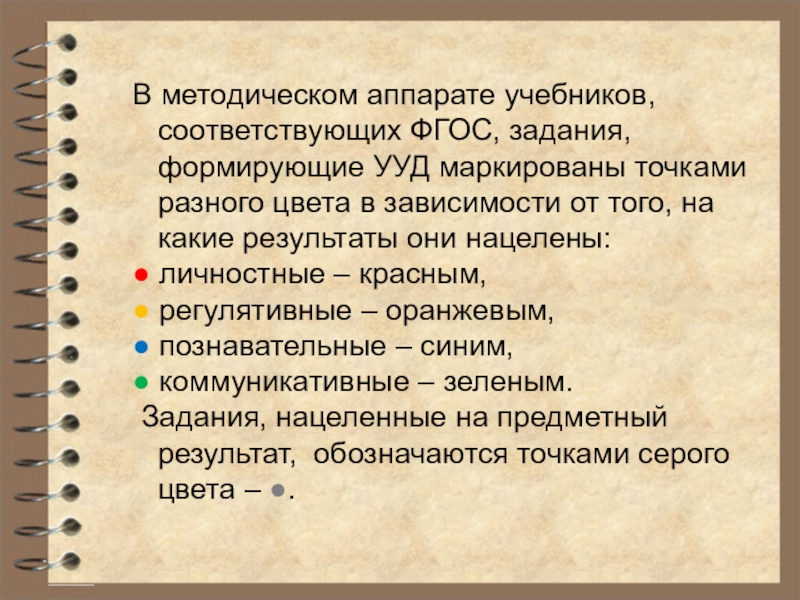 В методическом аппарате учебников, соответствующих ФГОС, задания, формирующие УУД маркированы точками разного цвета в зависимости от того, на какие результаты они нацелены:
● личностные – красным,
● регулятивные – оранжевым,
● познавательные – синим,
● коммуникативные – зеленым.
Задания, нацеленные на предметный результат, обозначаются точками серого цвета – ●.